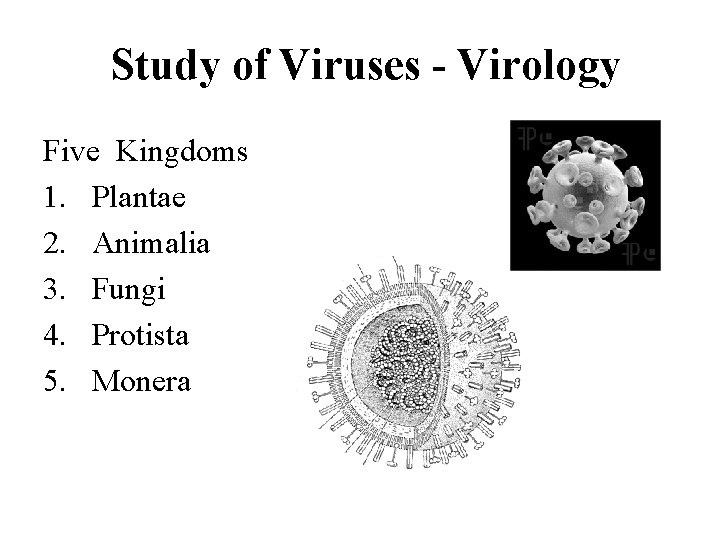 Study of Viruses - Virology

Five Kingdoms

1. Plantae
2. Animalia
3. Fungi
4. Protista
5. Monera